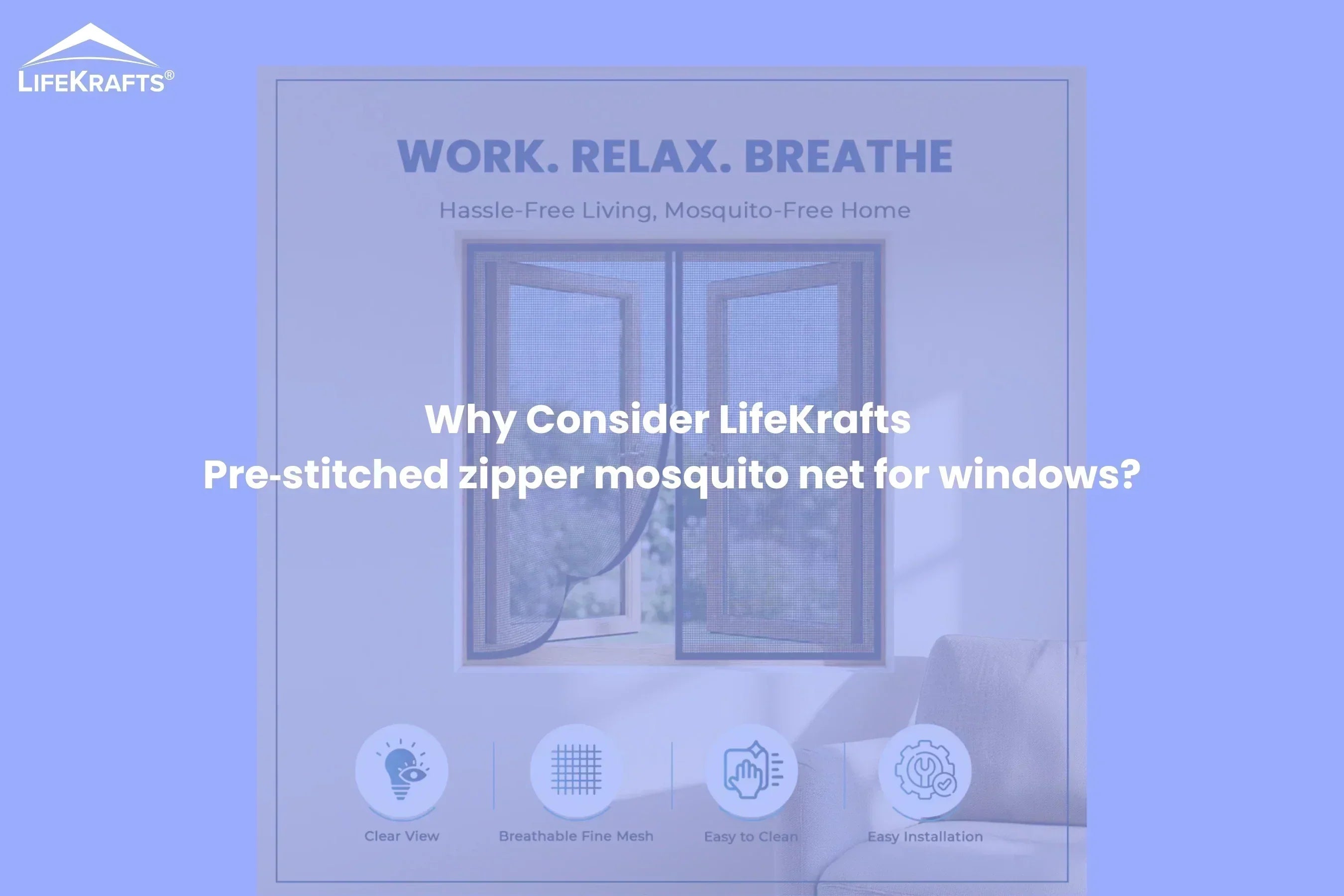 LIFEKRAFTS®

WORK. RELAX. BREATHE

Hassle-Free Living, Mosquito-Free Home

Why Consider LifeKrafts
Pre-stitched zipper mosquito net for windows?

Clear View

Breathable Fine Mesh

Easy to Clean

Easy Installation